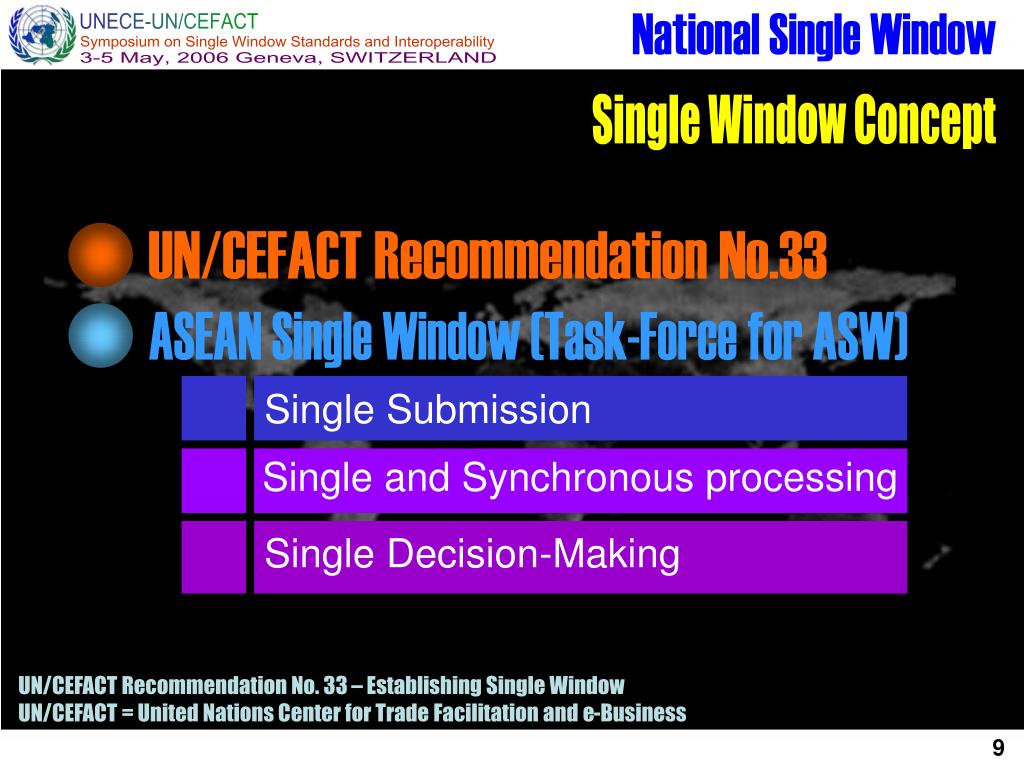 UNECE-UN/CEFACT
Symposium on Single Window Standards and Interoperability
3-5 May, 2006 Geneva, SWITZERLAND

National Single Window

Single Window Concept

UN/CEFACT Recommendation No.33

ASEAN Single Window (Task-Force for ASW)

Single Submission

Single and Synchronous processing

Single Decision-Making

UN/CEFACT Recommendation No. 33 – Establishing Single Window
UN/CEFACT = United Nations Center for Trade Facilitation and e-Business

9